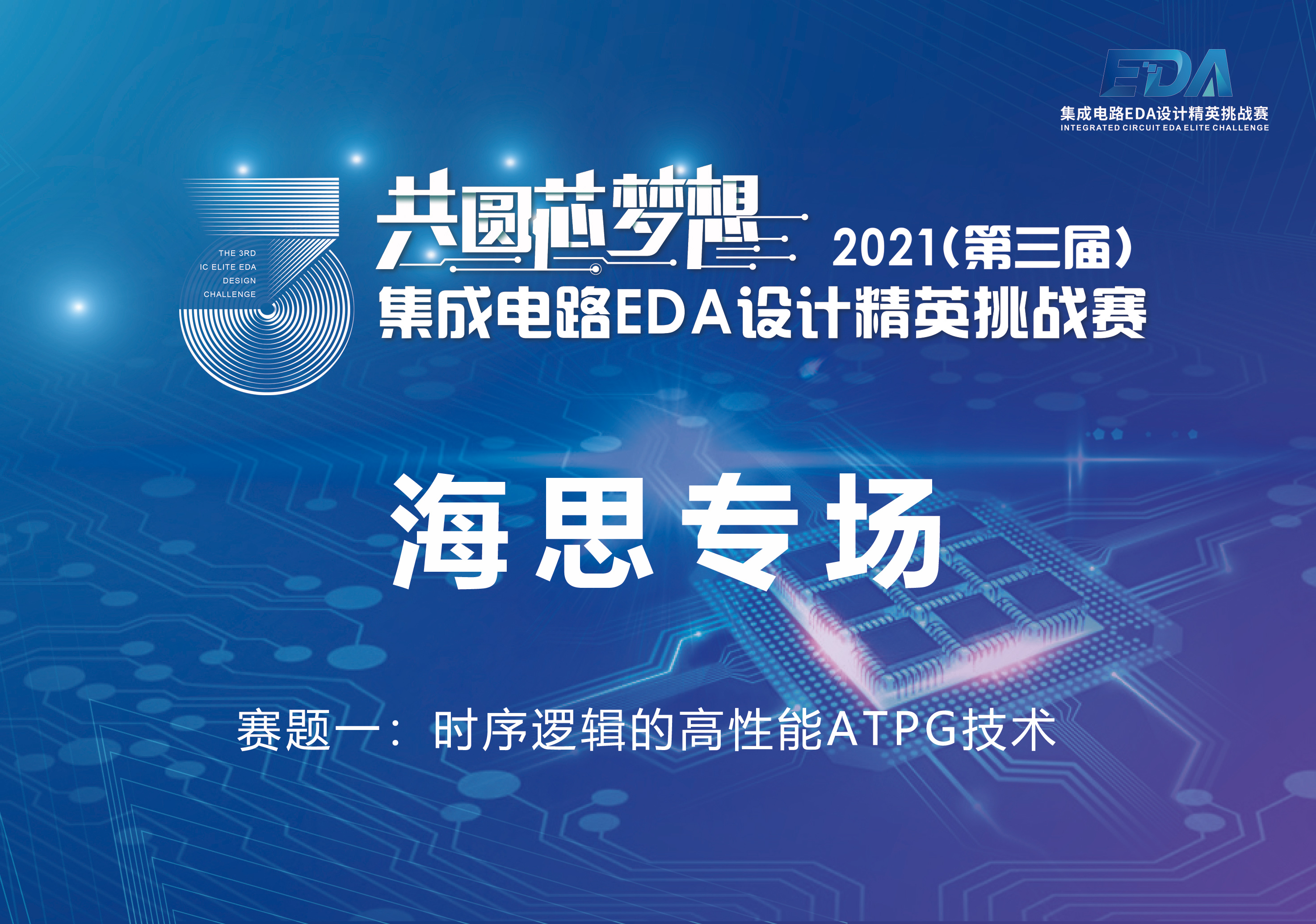 EDA
集成电路EDA设计精英挑战赛
INTEGRATED CIRCUIT EDA ELITE CHALLENGE

THE 3RD
IC ELITE EDA
DESIGN
CHALLENGE

共圆芯梦想 2021(第三届)
集成电路EDA设计精英挑战赛

海思专场

赛题一：时序逻辑的高性能ATPG技术